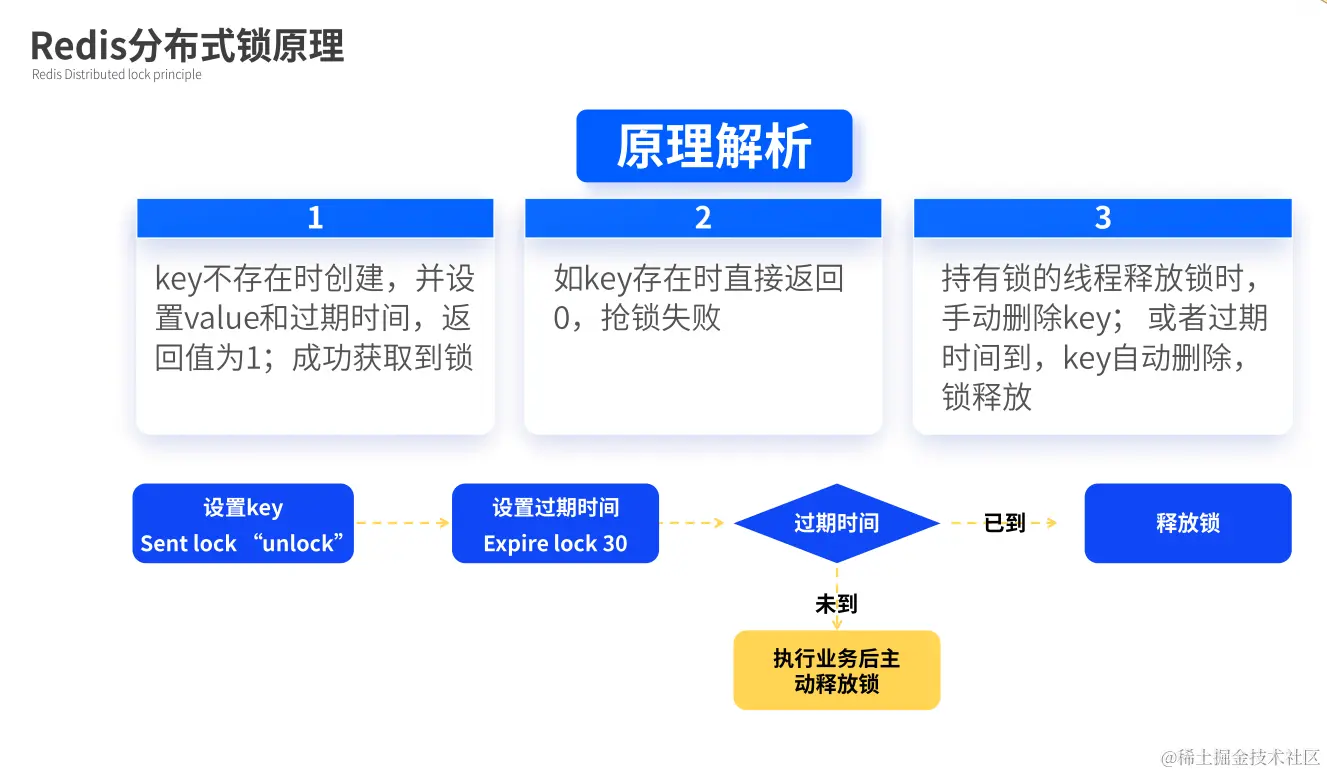 Redis分布式锁原理
Redis Distributed lock principle

原理解析

1

key不存在时创建，并设置value和过期时间，返回值为1；成功获取到锁

2

如key存在时直接返回0，抢锁失败

3

持有锁的线程释放锁时，手动删除key； 或者过期时间到，key自动删除，锁释放

设置key
Sent lock “unlock”

设置过期时间
Expire lock 30

过期时间

已到

释放锁

未到

执行业务后主动释放锁

@稀土掘金技术社区